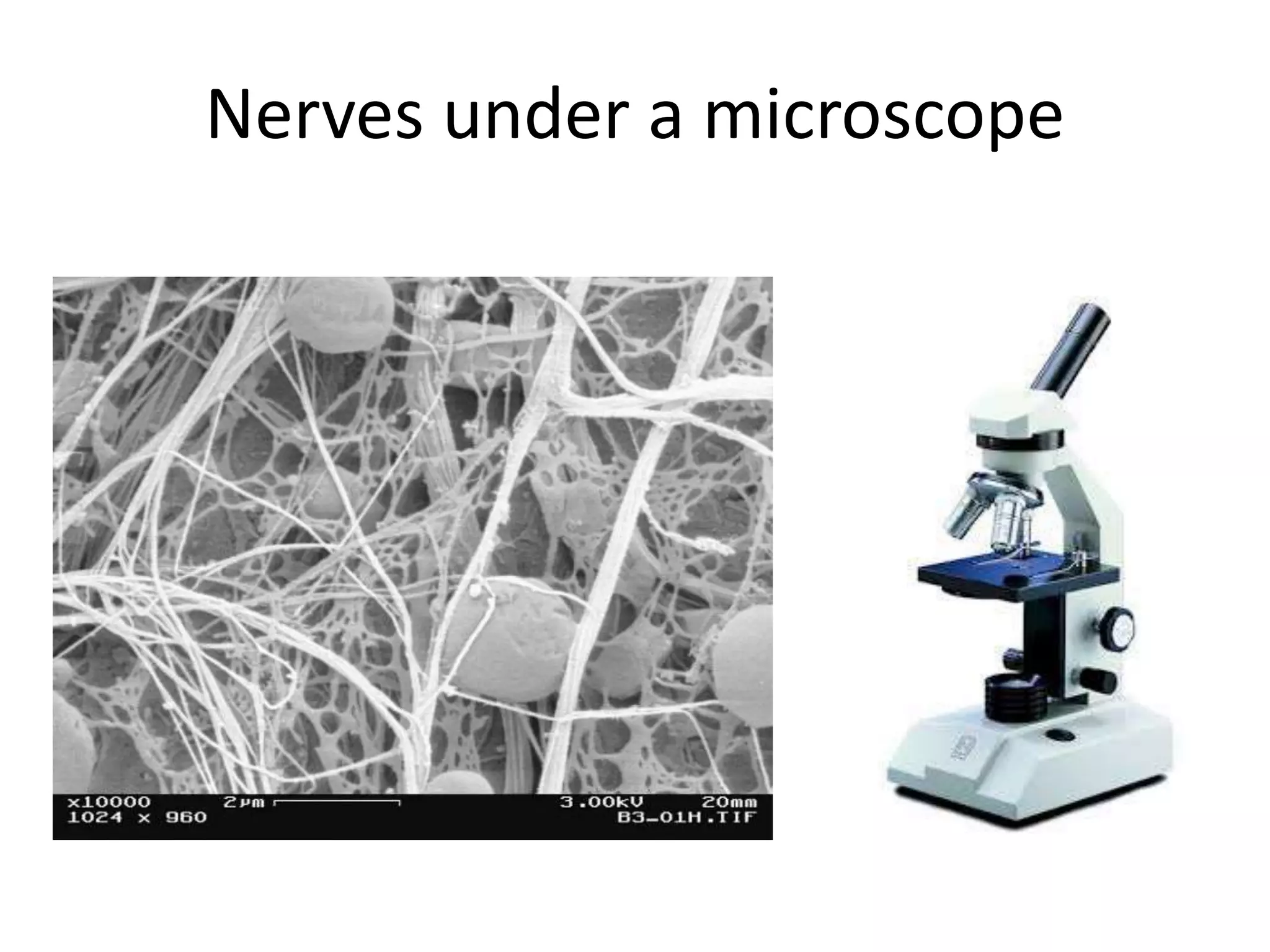 Nerves under a microscope

x10000 2μm 3.00kV 20mm
1024 x 960 B3_01H.TIF